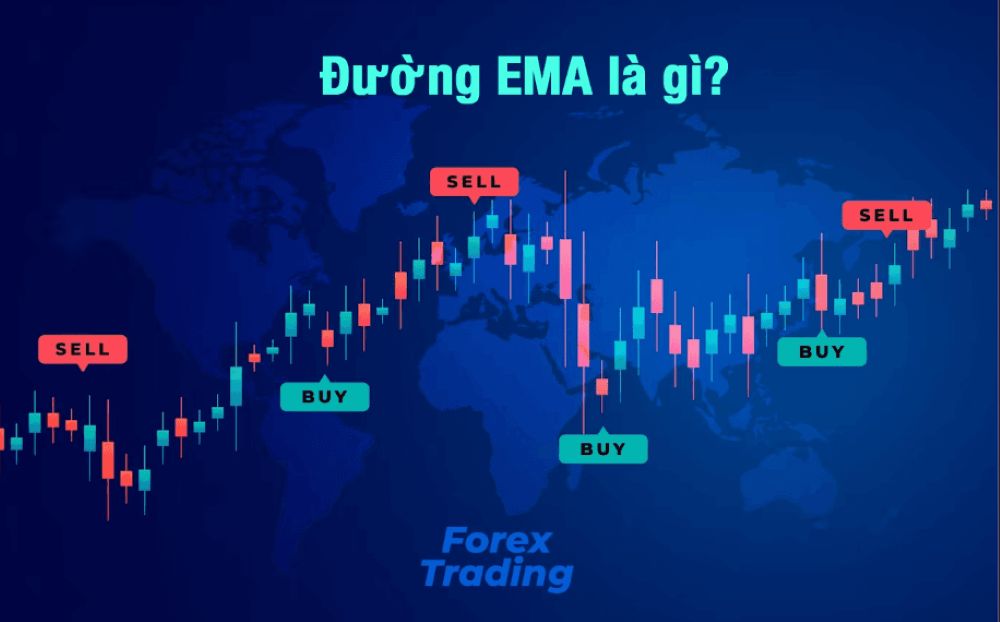 Đường EMA là gì?

SELL

SELL

SELL

BUY

BUY

BUY

Forex Trading